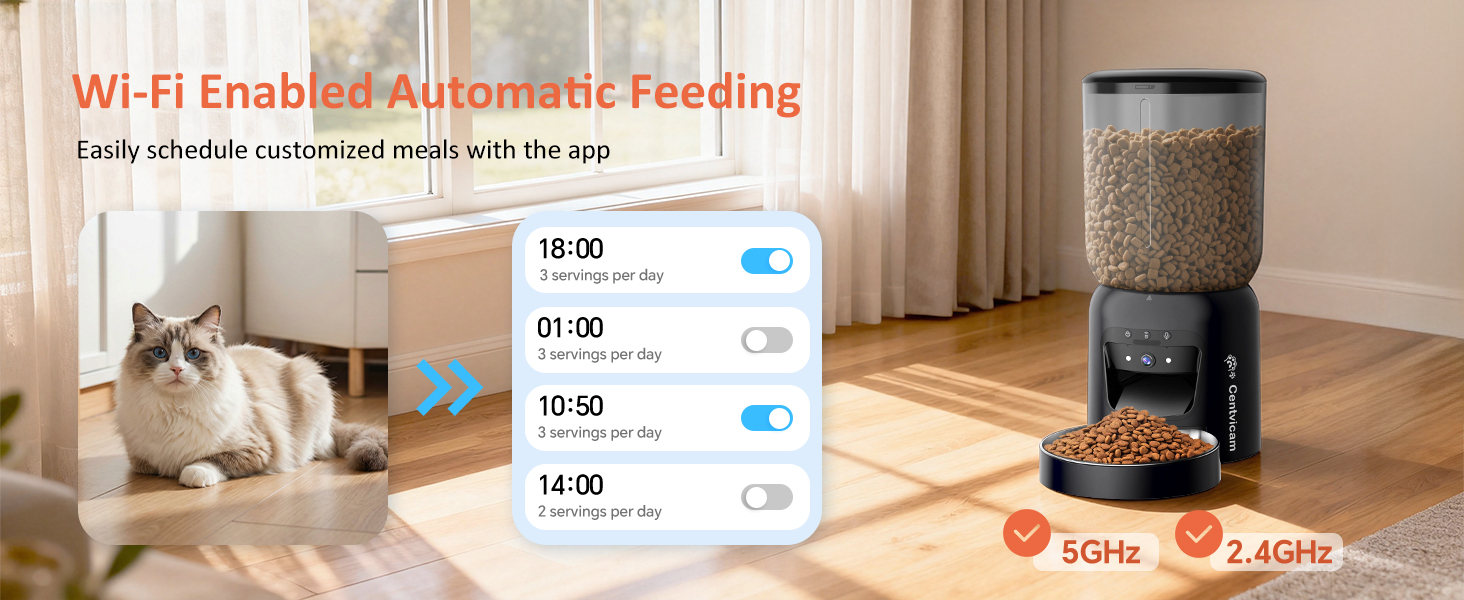 Wi-Fi Enabled Automatic Feeding

Easily schedule customized meals with the app

18:00
3 servings per day

01:00
3 servings per day

10:50
3 servings per day

14:00
2 servings per day

Centvicam

5GHz

2.4GHz